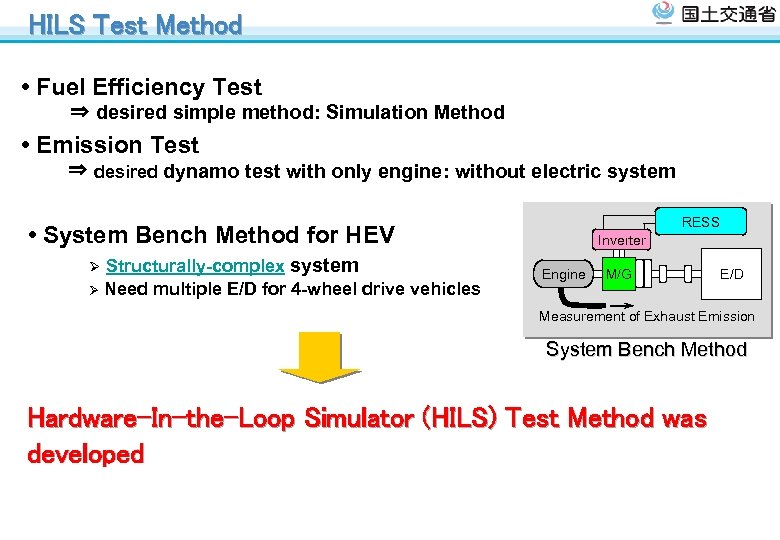 HILS Test Method

国土交通省

• Fuel Efficiency Test
⇒ desired simple method: Simulation Method

• Emission Test
⇒ desired dynamo test with only engine: without electric system

• System Bench Method for HEV
➢ Structurally-complex system
➢ Need multiple E/D for 4-wheel drive vehicles

RESS
Inverter
Engine
M/G
E/D
Measurement of Exhaust Emission
System Bench Method

Hardware-In-the-Loop Simulator (HILS) Test Method was developed